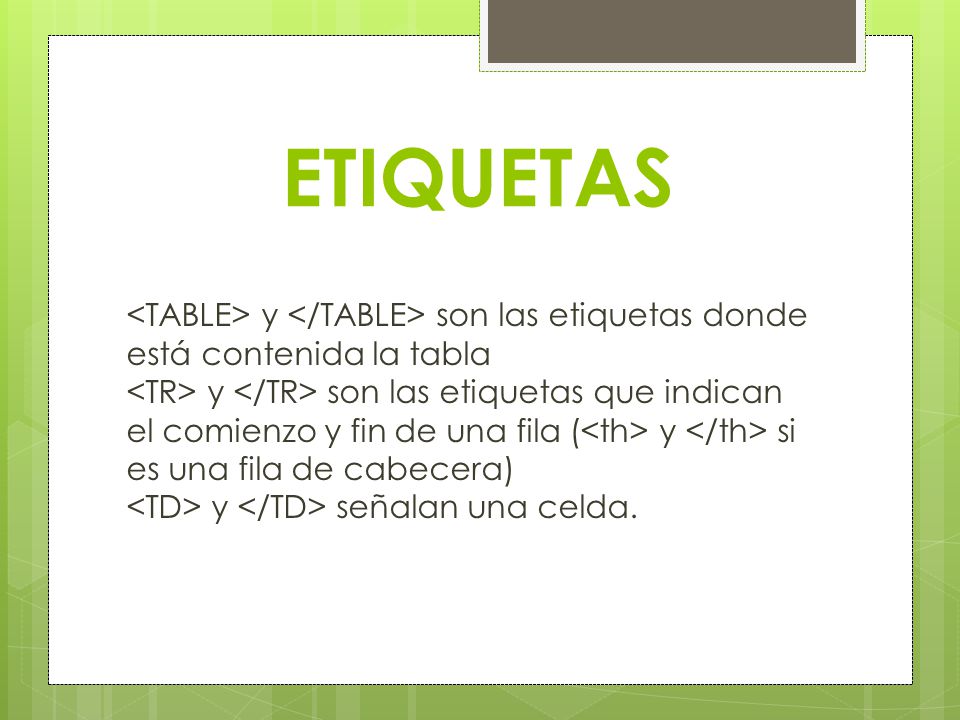 ETIQUETAS

<TABLE> y </TABLE> son las etiquetas donde está contenida la tabla
<TR> y </TR> son las etiquetas que indican el comienzo y fin de una fila (<th> y </th> si es una fila de cabecera)
<TD> y </TD> señalan una celda.